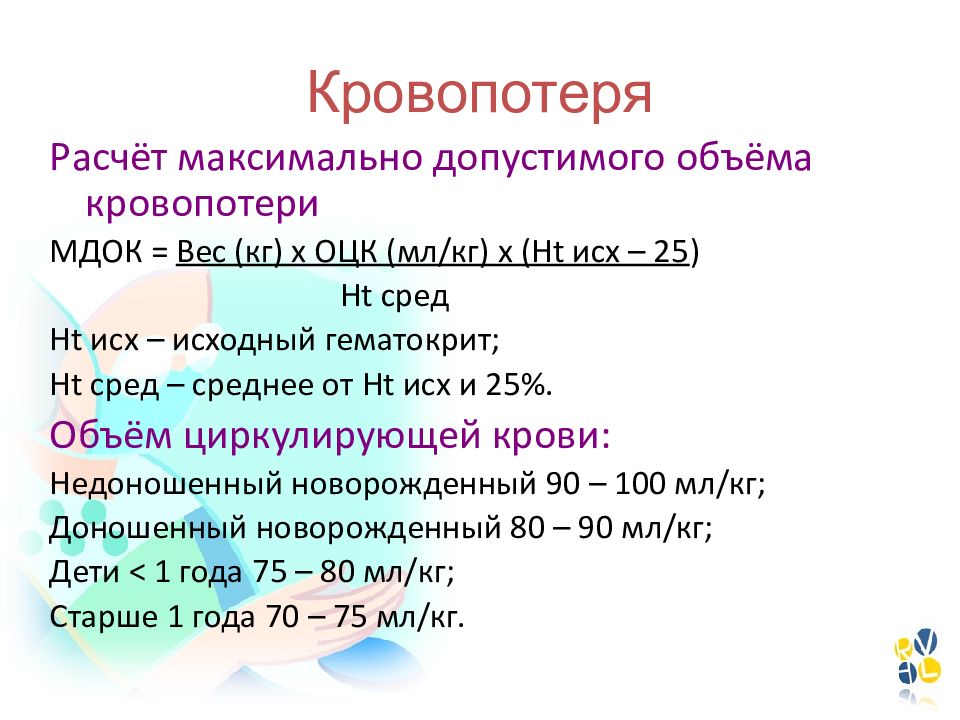 Кровопотеря

Расчёт максимально допустимого объёма кровопотери

МДОК = Вес (кг) х ОЦК (мл/кг) х (Ht исх – 25)
Ht сред

Ht исх – исходный гематокрит;

Ht сред – среднее от Ht исх и 25%.

Объём циркулирующей крови:

Недоношенный новорожденный 90 – 100 мл/кг;

Доношенный новорожденный 80 – 90 мл/кг;

Дети < 1 года 75 – 80 мл/кг;

Старше 1 года 70 – 75 мл/кг.